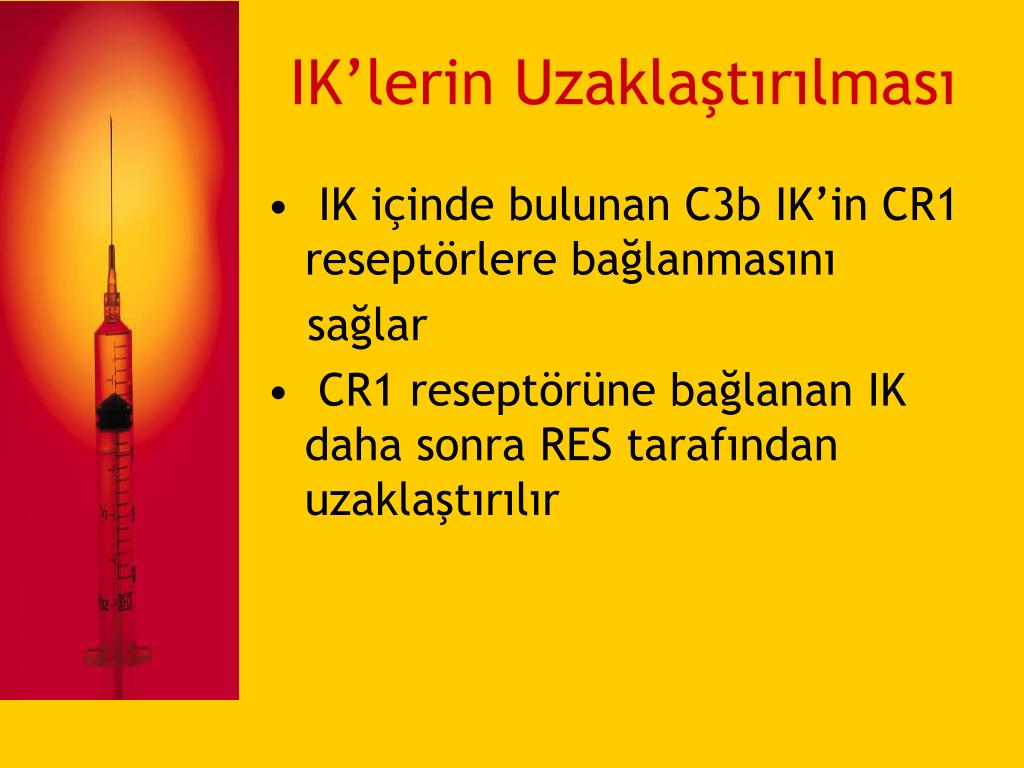 IK’lerin Uzaklaştırılması

• IK içinde bulunan C3b IK’in CR1 reseptörlere bağlanmasını

sağlar

• CR1 reseptörüne bağlanan IK daha sonra RES tarafından uzaklaştırılır